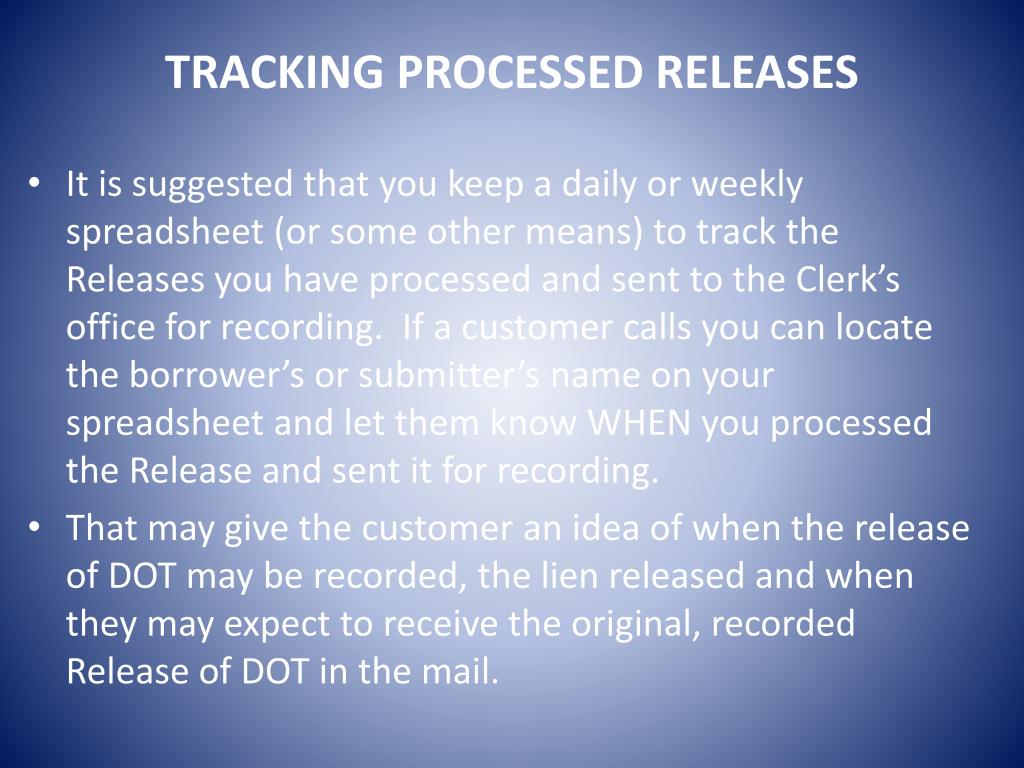 TRACKING PROCESSED RELEASES

• It is suggested that you keep a daily or weekly spreadsheet (or some other means) to track the Releases you have processed and sent to the Clerk’s office for recording. If a customer calls you can locate the borrower’s or submitter’s name on your spreadsheet and let them know WHEN you processed the Release and sent it for recording.

• That may give the customer an idea of when the release of DOT may be recorded, the lien released and when they may expect to receive the original, recorded Release of DOT in the mail.